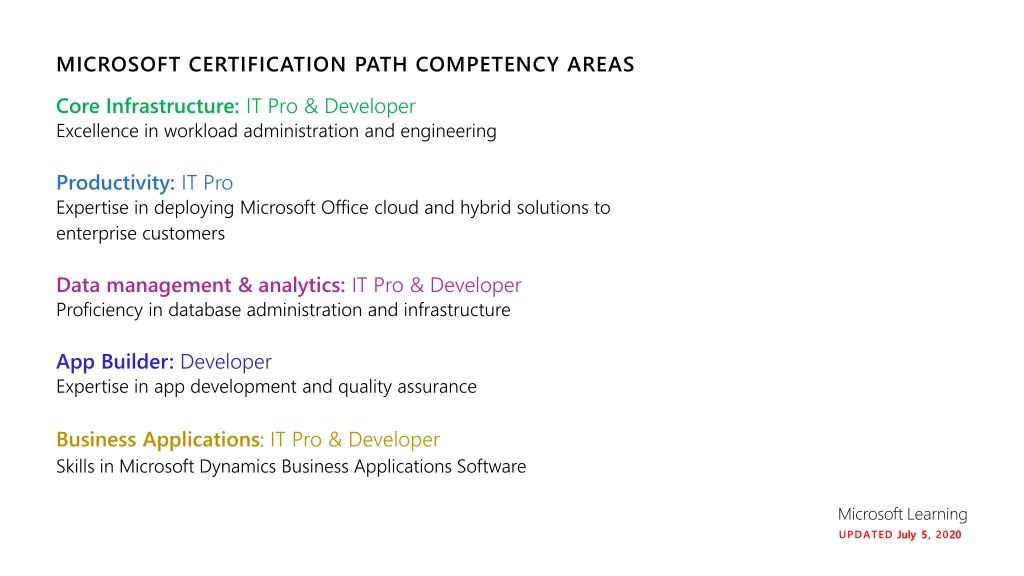 MICROSOFT CERTIFICATION PATH COMPETENCY AREAS

Core Infrastructure: IT Pro & Developer
Excellence in workload administration and engineering

Productivity: IT Pro
Expertise in deploying Microsoft Office cloud and hybrid solutions to enterprise customers

Data management & analytics: IT Pro & Developer
Proficiency in database administration and infrastructure

App Builder: Developer
Expertise in app development and quality assurance

Business Applications: IT Pro & Developer
Skills in Microsoft Dynamics Business Applications Software

Microsoft Learning
UPDATED July 5, 2020